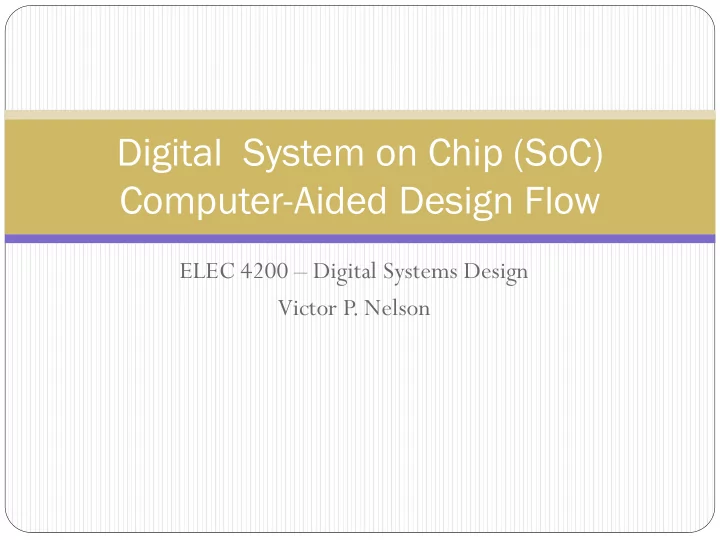 Digital System on Chip (SoC) Computer-Aided Design Flow

ELEC 4200 – Digital Systems Design

Victor P. Nelson